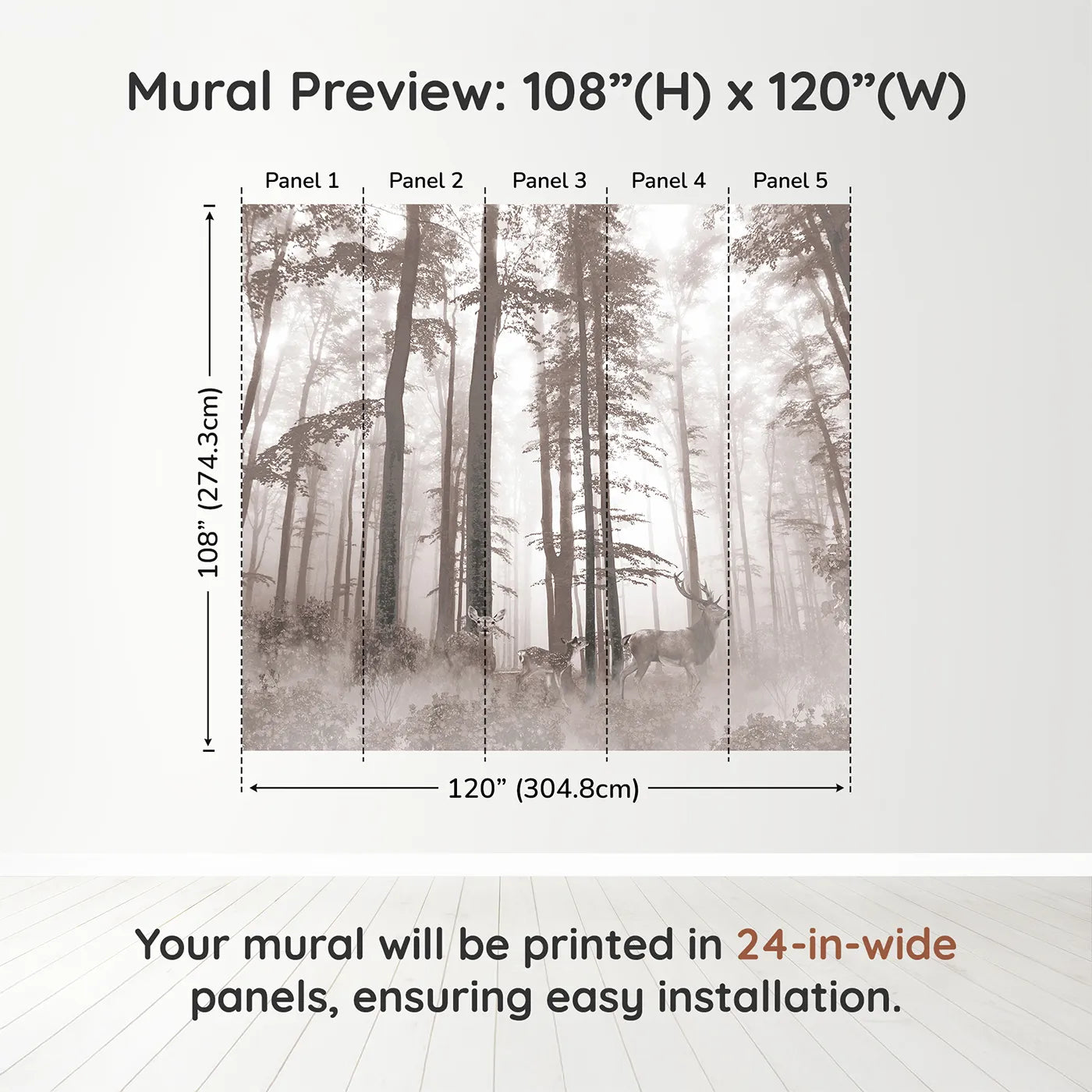 Mural Preview: 108”(H) x 120”(W)

Panel 1 Panel 2 Panel 3 Panel 4 Panel 5

108” (274.3cm)

120” (304.8cm)

Your mural will be printed in 24-in-wide panels, ensuring easy installation.